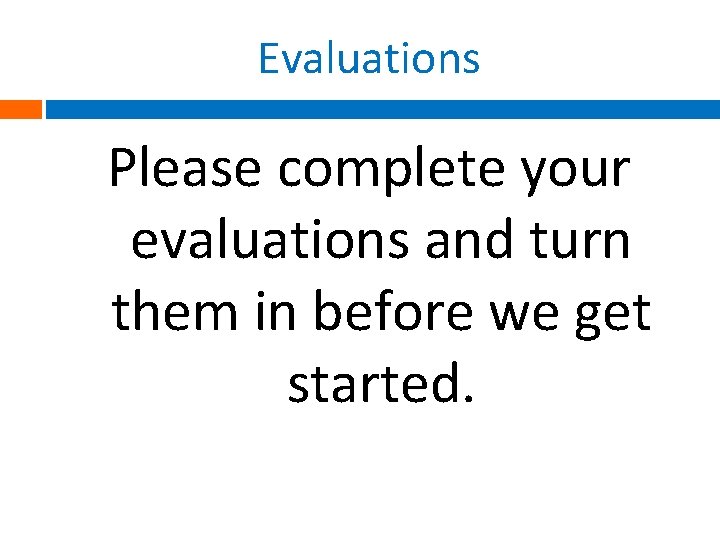 Evaluations

Please complete your evaluations and turn them in before we get started.